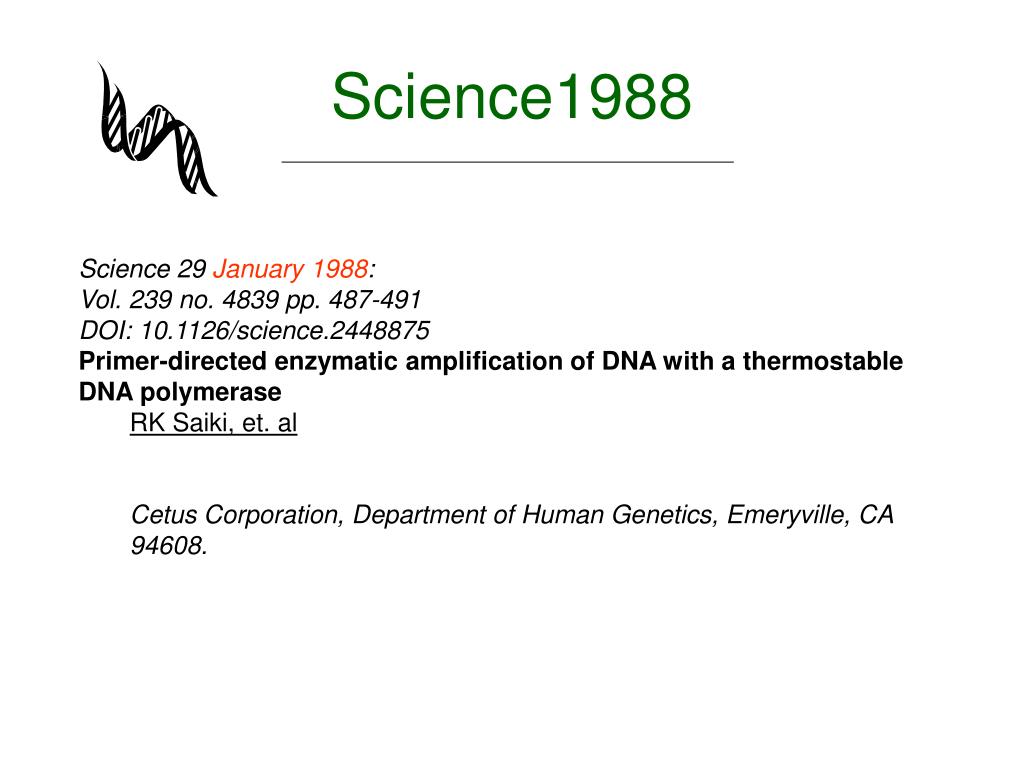 Science1988

Science 29 January 1988:
Vol. 239 no. 4839 pp. 487-491
DOI: 10.1126/science.2448875
Primer-directed enzymatic amplification of DNA with a thermostable DNA polymerase
RK Saiki, et. al

Cetus Corporation, Department of Human Genetics, Emeryville, CA 94608.